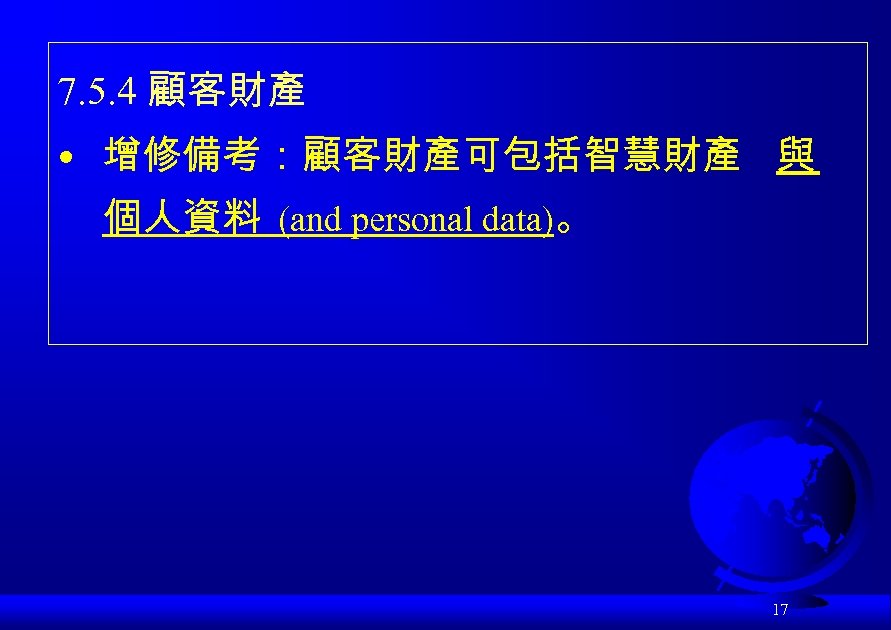 7.5.4 顧客財產

• 增修備考：顧客財產可包括智慧財產 與個人資料 (and personal data)。

17